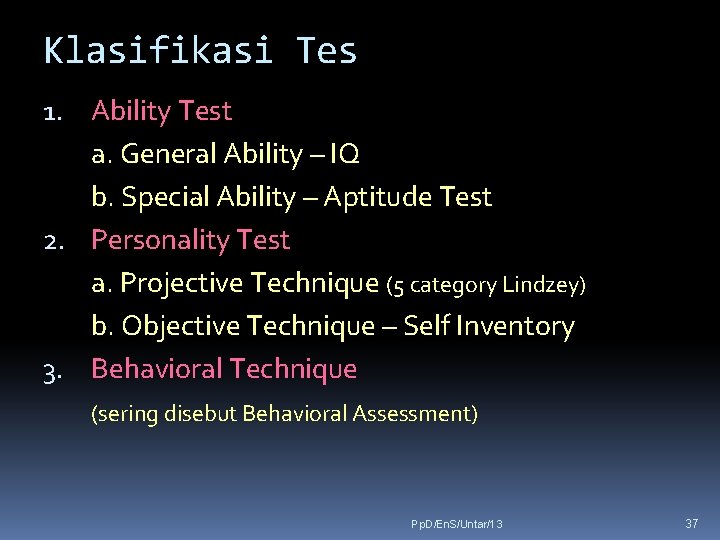 Klasifikasi Tes

1. Ability Test

a. General Ability – IQ

b. Special Ability – Aptitude Test

2. Personality Test

a. Projective Technique (5 category Lindzey)

b. Objective Technique – Self Inventory

3. Behavioral Technique

(sering disebut Behavioral Assessment)

PpD/EnS/Untar/13

37